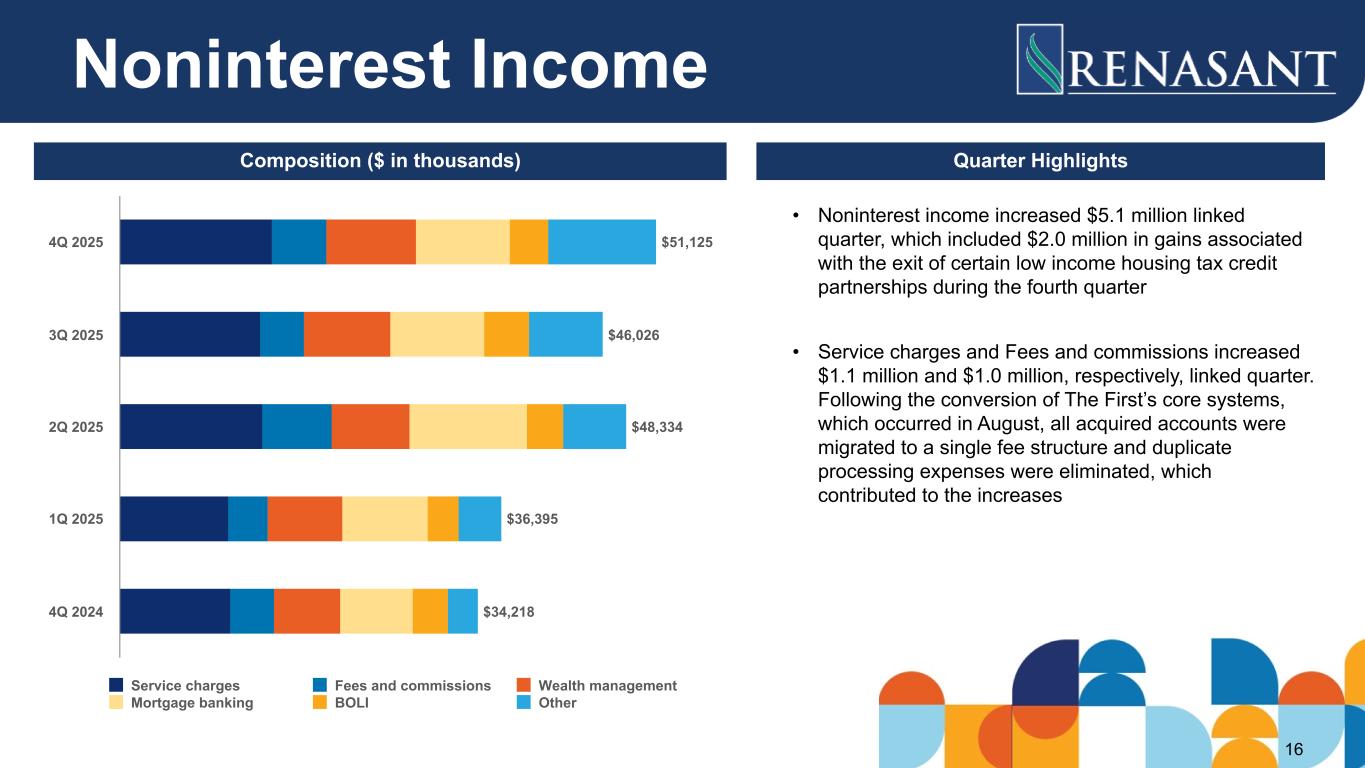 Noninterest Income

RENASANT

Composition ($ in thousands)

4Q 2025
$51,125

3Q 2025
$46,026

2Q 2025
$48,334

1Q 2025
$36,395

4Q 2024
$34,218

Service charges
Fees and commissions
Wealth management
Mortgage banking
BOLI
Other

Quarter Highlights

• Noninterest income increased $5.1 million linked quarter, which included $2.0 million in gains associated with the exit of certain low income housing tax credit partnerships during the fourth quarter

• Service charges and Fees and commissions increased $1.1 million and $1.0 million, respectively, linked quarter. Following the conversion of The First's core systems, which occurred in August, all acquired accounts were migrated to a single fee structure and duplicate processing expenses were eliminated, which contributed to the increases

16